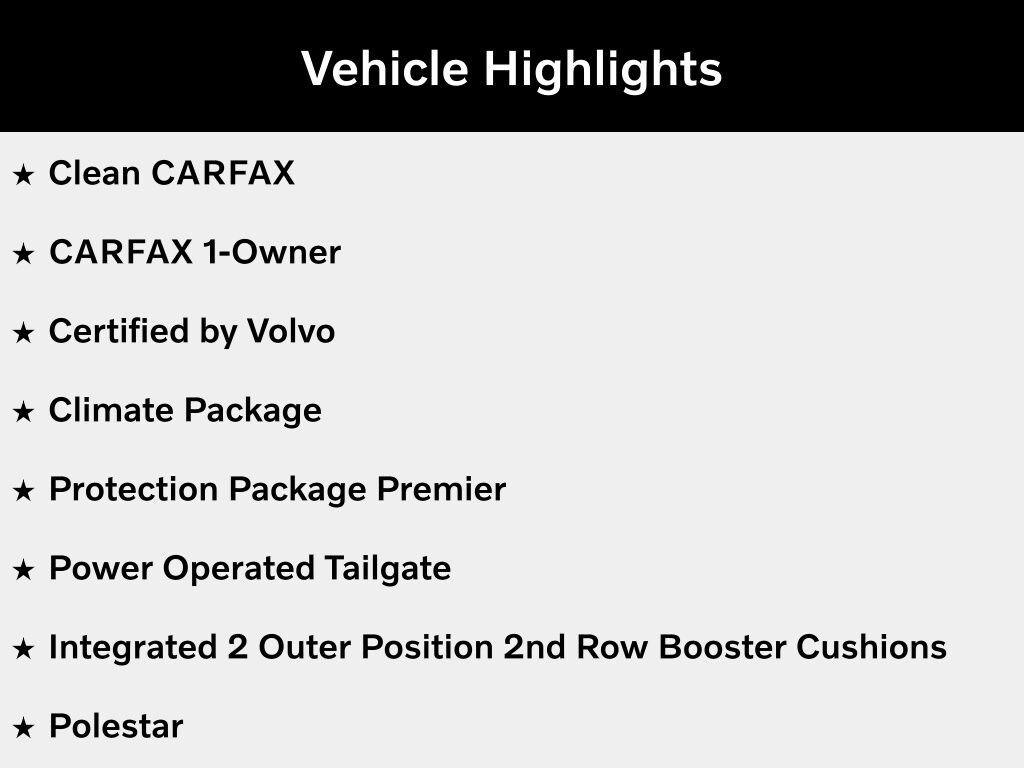 Vehicle Highlights

★ Clean CARFAX

★ CARFAX 1-Owner

★ Certified by Volvo

★ Climate Package

★ Protection Package Premier

★ Power Operated Tailgate

★ Integrated 2 Outer Position 2nd Row Booster Cushions

★ Polestar